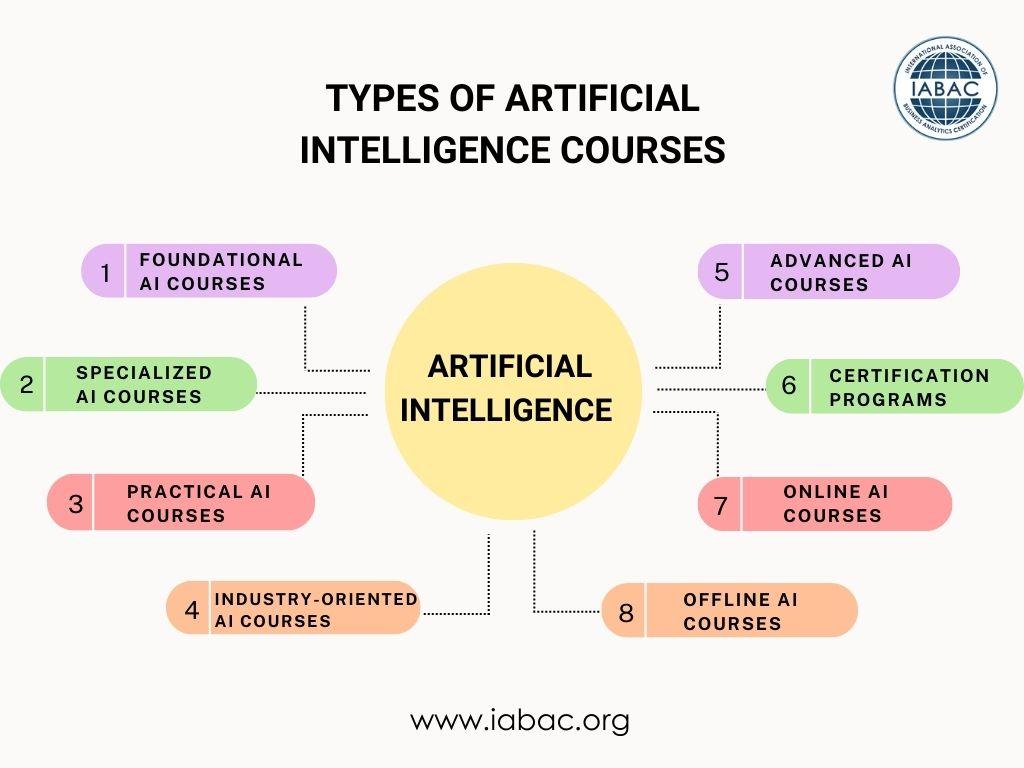 TYPES OF ARTIFICIAL INTELLIGENCE COURSES

INTERNATIONAL ASSOCIATION OF BUSINESS ANALYTICS CERTIFICATION
IABAC

ARTIFICIAL INTELLIGENCE

1 FOUNDATIONAL AI COURSES

2 SPECIALIZED AI COURSES

3 PRACTICAL AI COURSES

4 INDUSTRY-ORIENTED AI COURSES

5 ADVANCED AI COURSES

6 CERTIFICATION PROGRAMS

7 ONLINE AI COURSES

8 OFFLINE AI COURSES

www.iabac.org